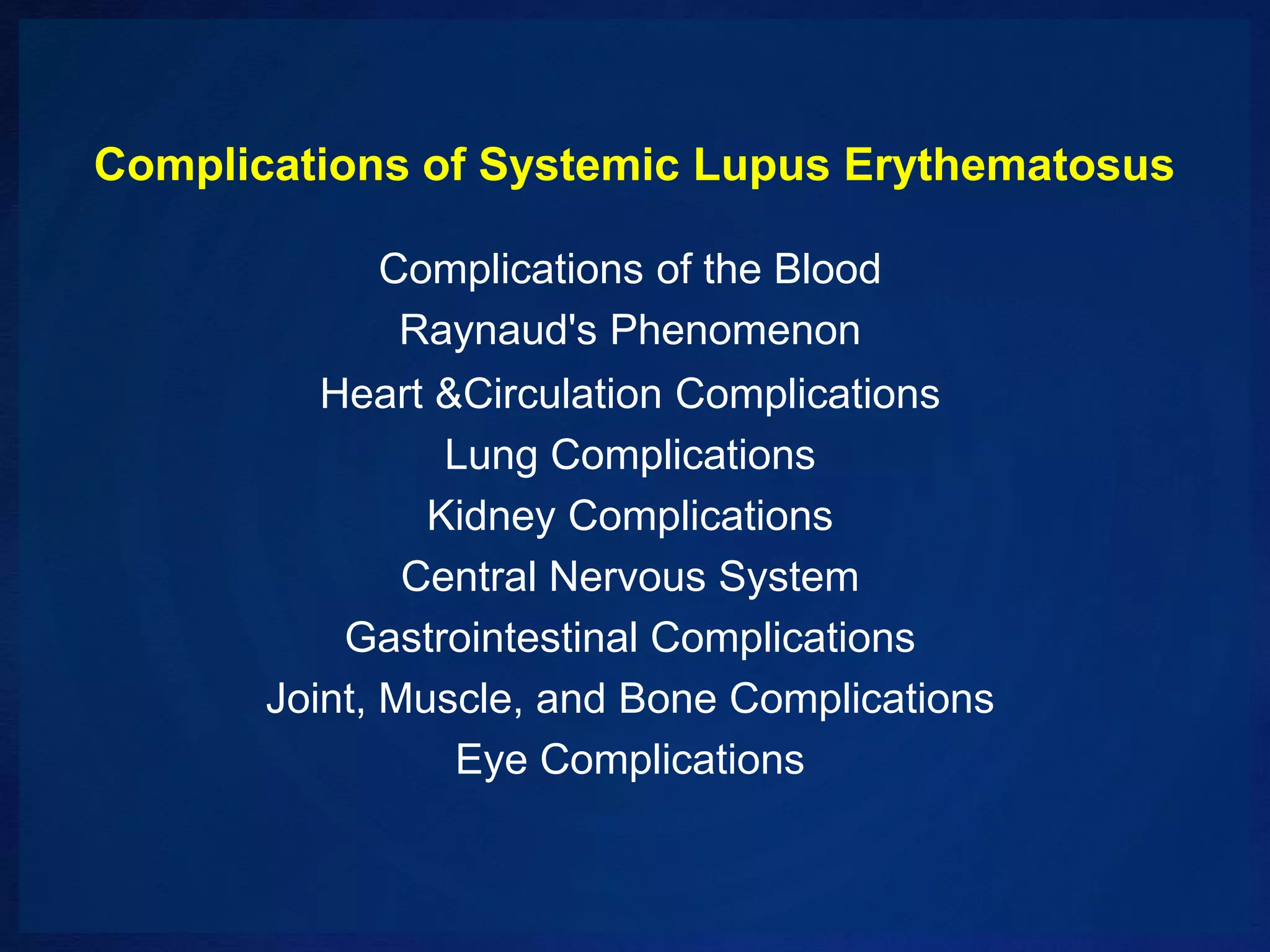 Complications of Systemic Lupus Erythematosus

Complications of the Blood
Raynaud's Phenomenon
Heart &Circulation Complications
Lung Complications
Kidney Complications
Central Nervous System
Gastrointestinal Complications
Joint, Muscle, and Bone Complications
Eye Complications